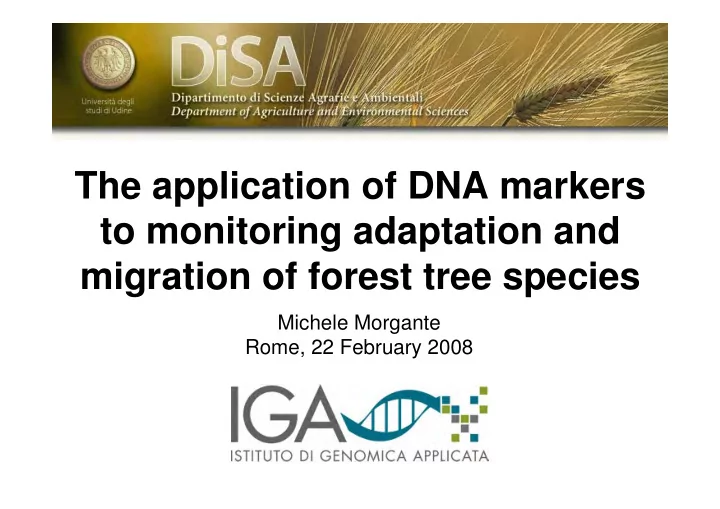 Università degli studi di Udine

DiSA
Dipartimento di Scienze Agrarie e Ambientali
Department of Agriculture and Environmental Sciences

The application of DNA markers to monitoring adaptation and migration of forest tree species

Michele Morgante
Rome, 22 February 2008

IGA
ISTITUTO DI GENOMICA APPLICATA